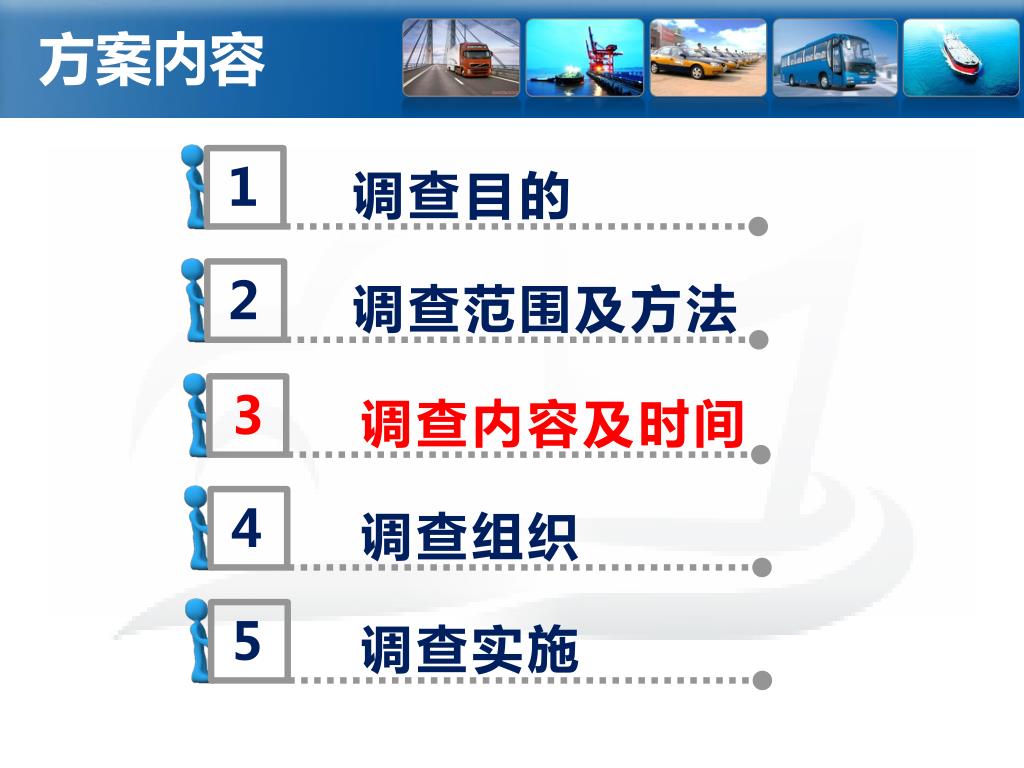 方案内容

1 调查目的

2 调查范围及方法

3 调查内容及时间

4 调查组织

5 调查实施